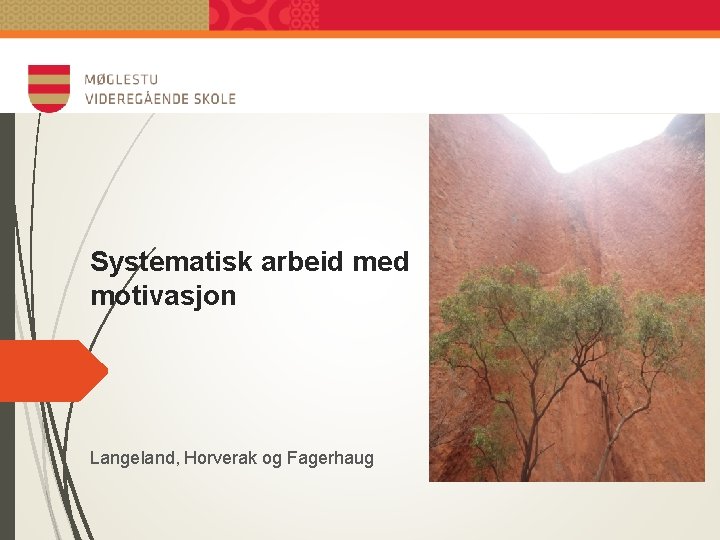 MØGLESTU
VIDEREGÅENDE SKOLE

Systematisk arbeid med motivasjon

Langeland, Horverak og Fagerhaug